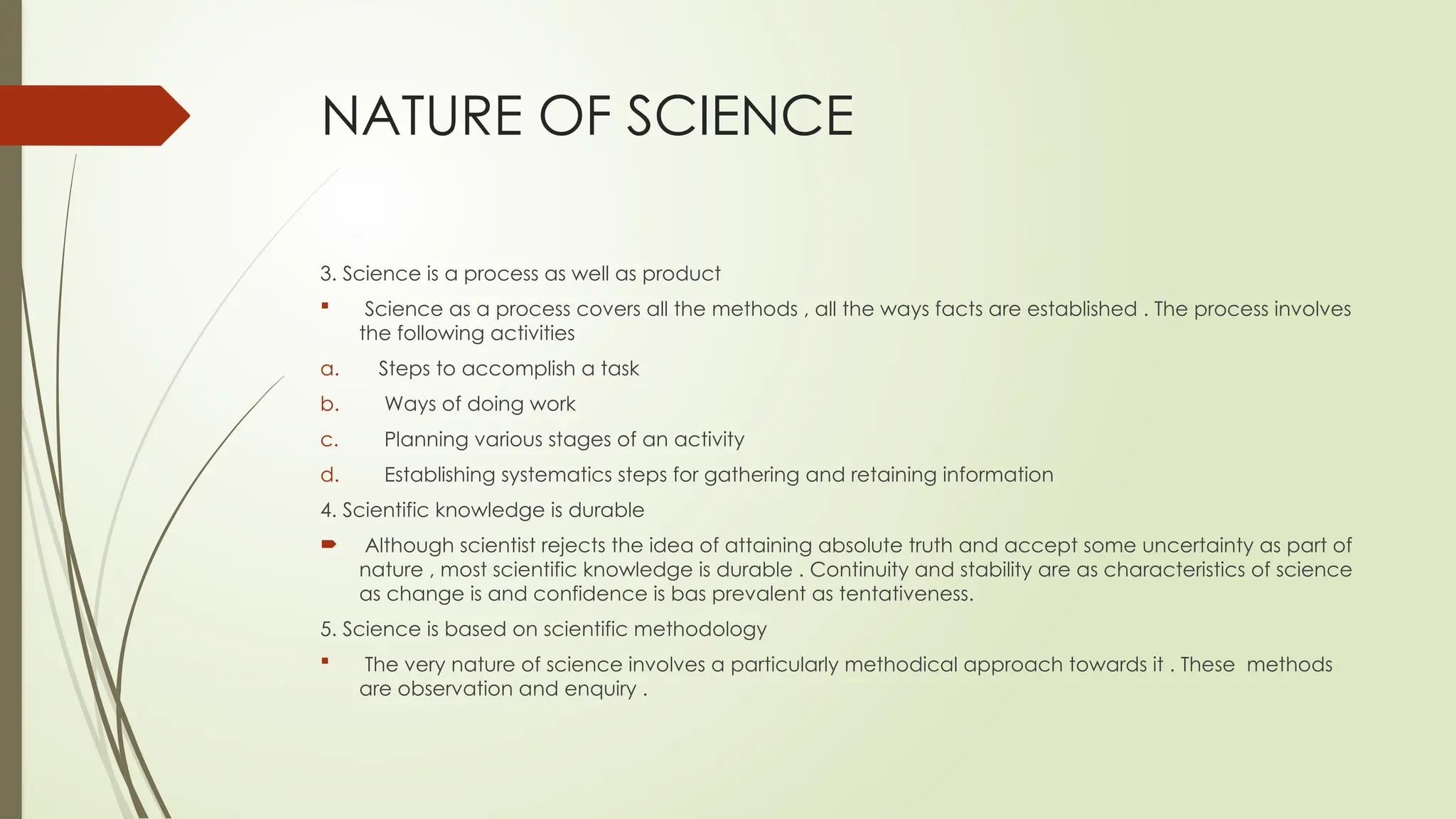 NATURE OF SCIENCE

3. Science is a process as well as product

▪ Science as a process covers all the methods , all the ways facts are established . The process involves the following activities

a. Steps to accomplish a task

b. Ways of doing work

c. Planning various stages of an activity

d. Establishing systematics steps for gathering and retaining information

4. Scientific knowledge is durable

➨ Although scientist rejects the idea of attaining absolute truth and accept some uncertainty as part of nature , most scientific knowledge is durable . Continuity and stability are as characteristics of science as change is and confidence is bas prevalent as tentativeness.

5. Science is based on scientific methodology

▪ The very nature of science involves a particularly methodical approach towards it . These methods are observation and enquiry .